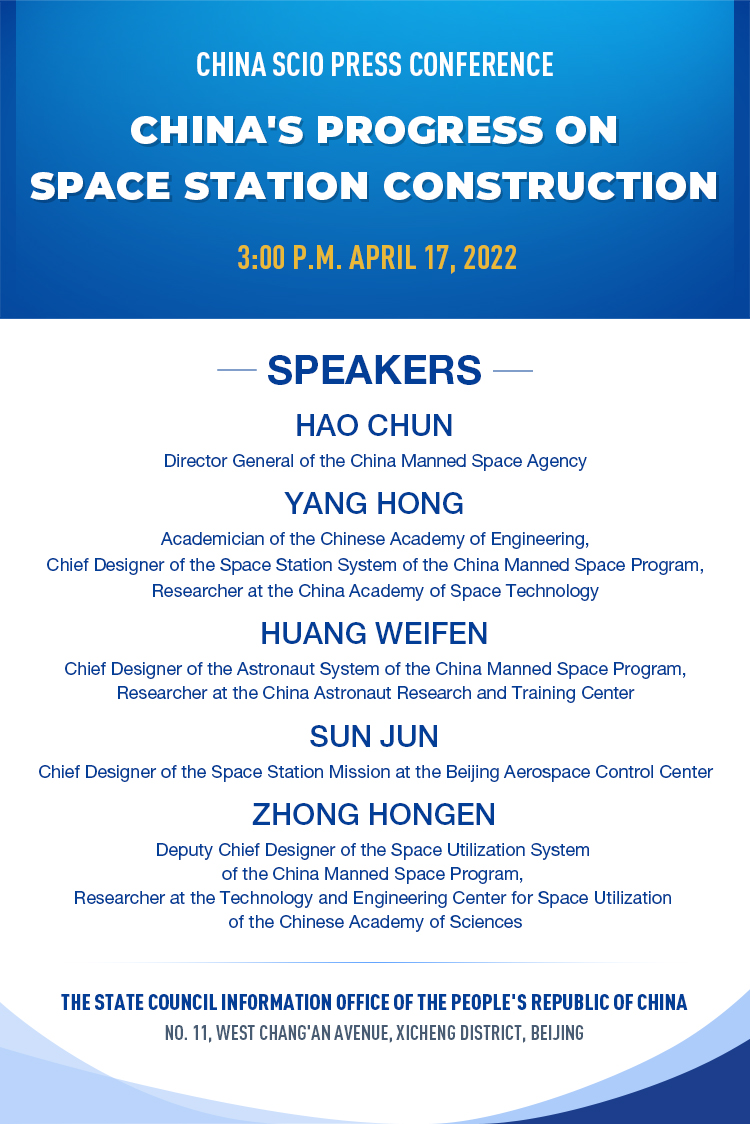 CHINA SCIO PRESS CONFERENCE

CHINA'S PROGRESS ON SPACE STATION CONSTRUCTION

3:00 P.M. APRIL 17, 2022

SPEAKERS

HAO CHUN

Director General of the China Manned Space Agency

YANG HONG

Academician of the Chinese Academy of Engineering, Chief Designer of the Space Station System of the China Manned Space Program, Researcher at the China Academy of Space Technology

HUANG WEIFEN

Chief Designer of the Astronaut System of the China Manned Space Program, Researcher at the China Astronaut Research and Training Center

SUN JUN

Chief Designer of the Space Station Mission at the Beijing Aerospace Control Center

ZHONG HONGEN

Deputy Chief Designer of the Space Utilization System of the China Manned Space Program, Researcher at the Technology and Engineering Center for Space Utilization of the Chinese Academy of Sciences

THE STATE COUNCIL INFORMATION OFFICE OF THE PEOPLE'S REPUBLIC OF CHINA

NO. 11, WEST CHANG'AN AVENUE, XICHENG DISTRICT, BEIJING